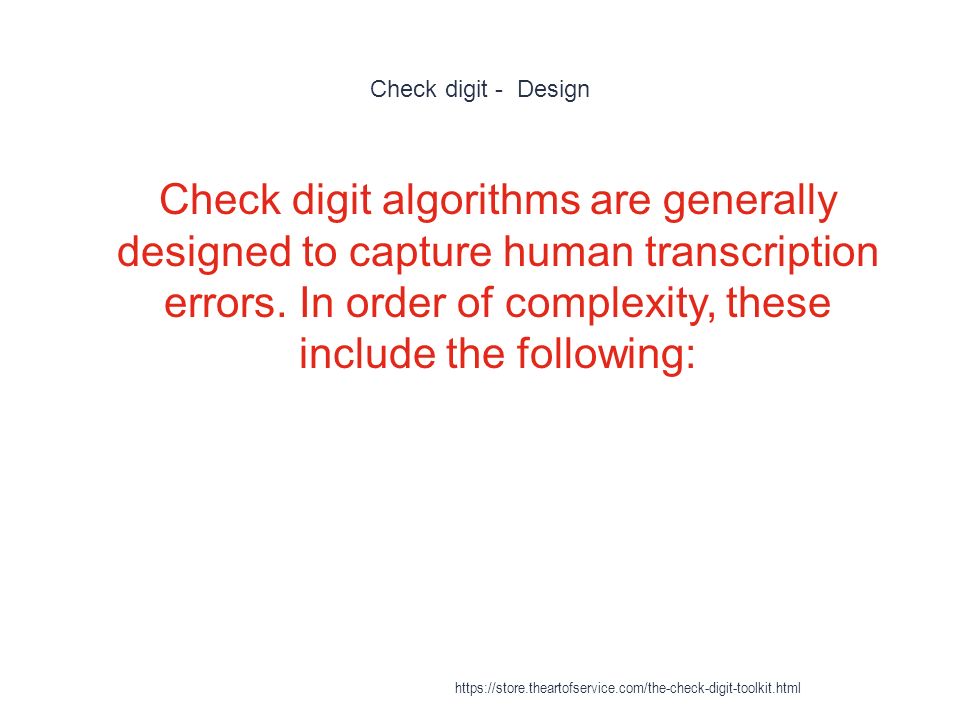 Check digit - Design

Check digit algorithms are generally designed to capture human transcription errors. In order of complexity, these include the following:

https://store.theartofservice.com/the-check-digit-toolkit.html